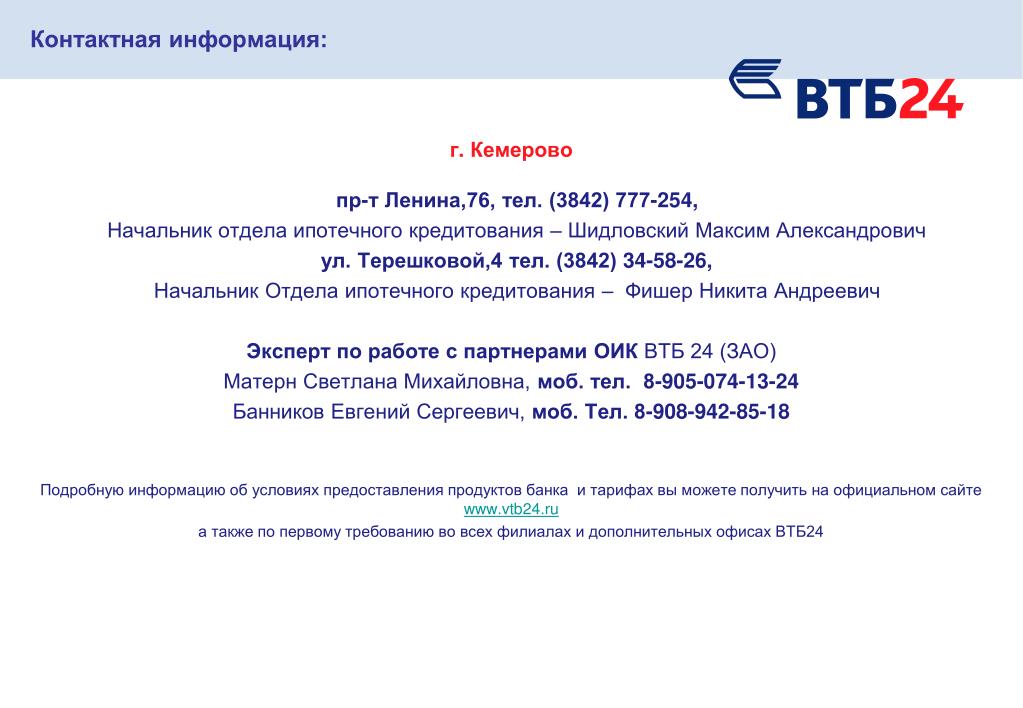 Контактная информация:

ВТБ24

г. Кемерово

пр-т Ленина,76, тел. (3842) 777-254,
Начальник отдела ипотечного кредитования – Шидловский Максим Александрович
ул. Терешковой,4 тел. (3842) 34-58-26,
Начальник Отдела ипотечного кредитования – Фишер Никита Андреевич

Эксперт по работе с партнерами ОИК ВТБ 24 (ЗАО)
Матерн Светлана Михайловна, моб. тел. 8-905-074-13-24
Банников Евгений Сергеевич, моб. Тел. 8-908-942-85-18

Подробную информацию об условиях предоставления продуктов банка и тарифах вы можете получить на официальном сайте www.vtb24.ru
а также по первому требованию во всех филиалах и дополнительных офисах ВТБ24